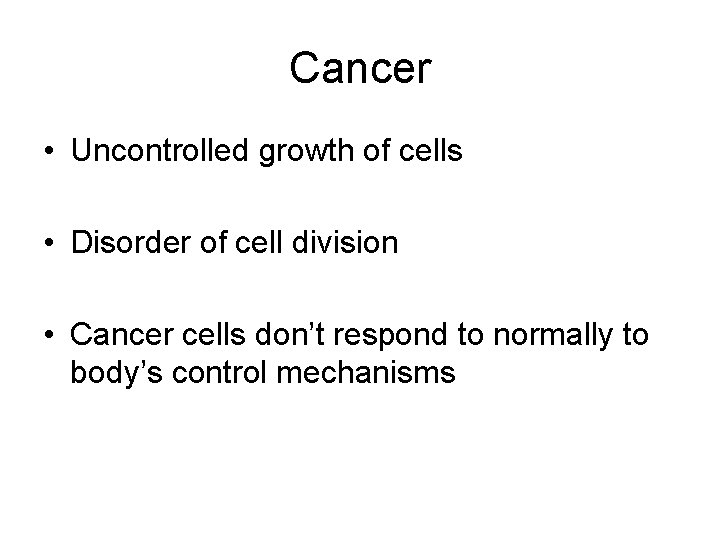 Cancer

• Uncontrolled growth of cells

• Disorder of cell division

• Cancer cells don’t respond to normally to body’s control mechanisms